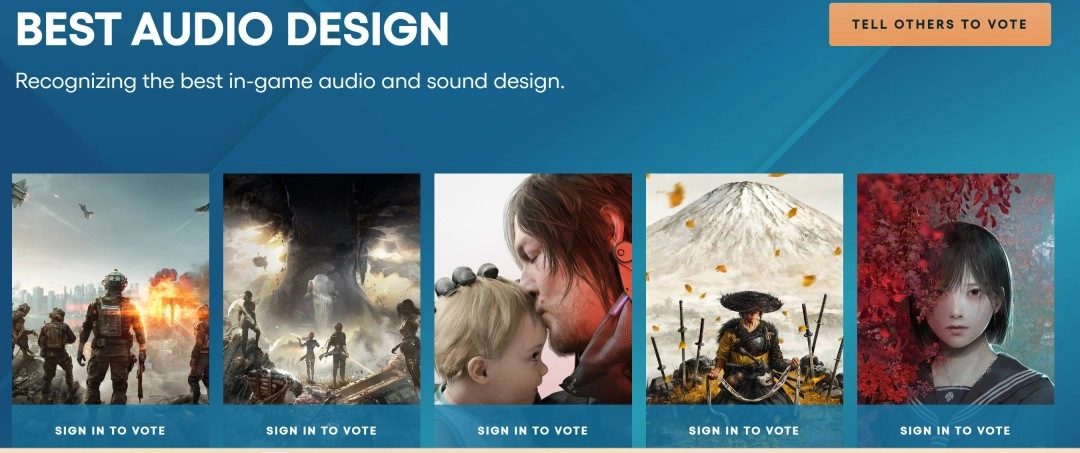 BEST AUDIO DESIGN

TELL OTHERS TO VOTE

Recognizing the best in-game audio and sound design.

SIGN IN TO VOTE

SIGN IN TO VOTE

SIGN IN TO VOTE

SIGN IN TO VOTE

SIGN IN TO VOTE